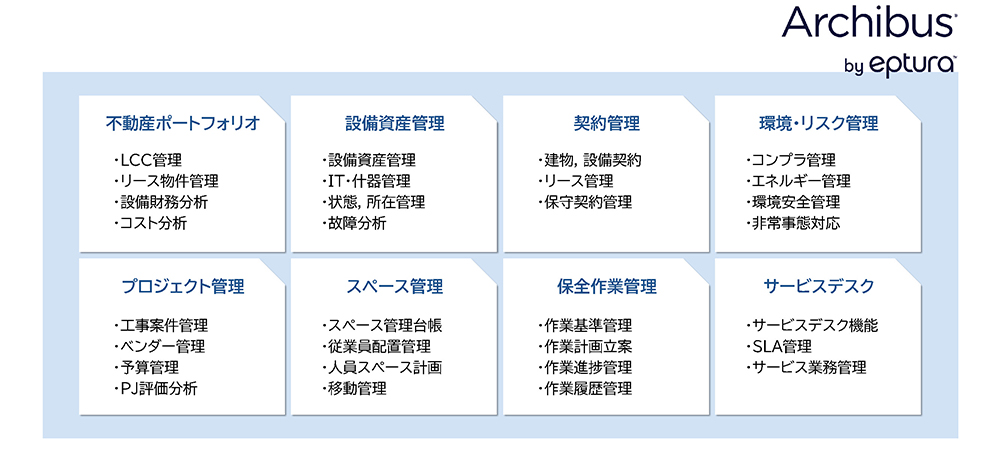 Archibus
by eptura

不動産ポートフォリオ
・LCC管理
・リース物件管理
・設備財務分析
・コスト分析

設備資産管理
・設備資産管理
・IT・什器管理
・状態, 所在管理
・故障分析

契約管理
・建物, 設備契約
・リース管理
・保守契約管理

環境・リスク管理
・コンプラ管理
・エネルギー管理
・環境安全管理
・非常事態対応

プロジェクト管理
・工事案件管理
・ベンダー管理
・予算管理
・PJ評価分析

スペース管理
・スペース管理台帳
・従業員配置管理
・人員スペース計画
・移動管理

保全作業管理
・作業基準管理
・作業計画立案
・作業進捗管理
・作業履歴管理

サービスデスク
・サービスデスク機能
・SLA管理
・サービス業務管理